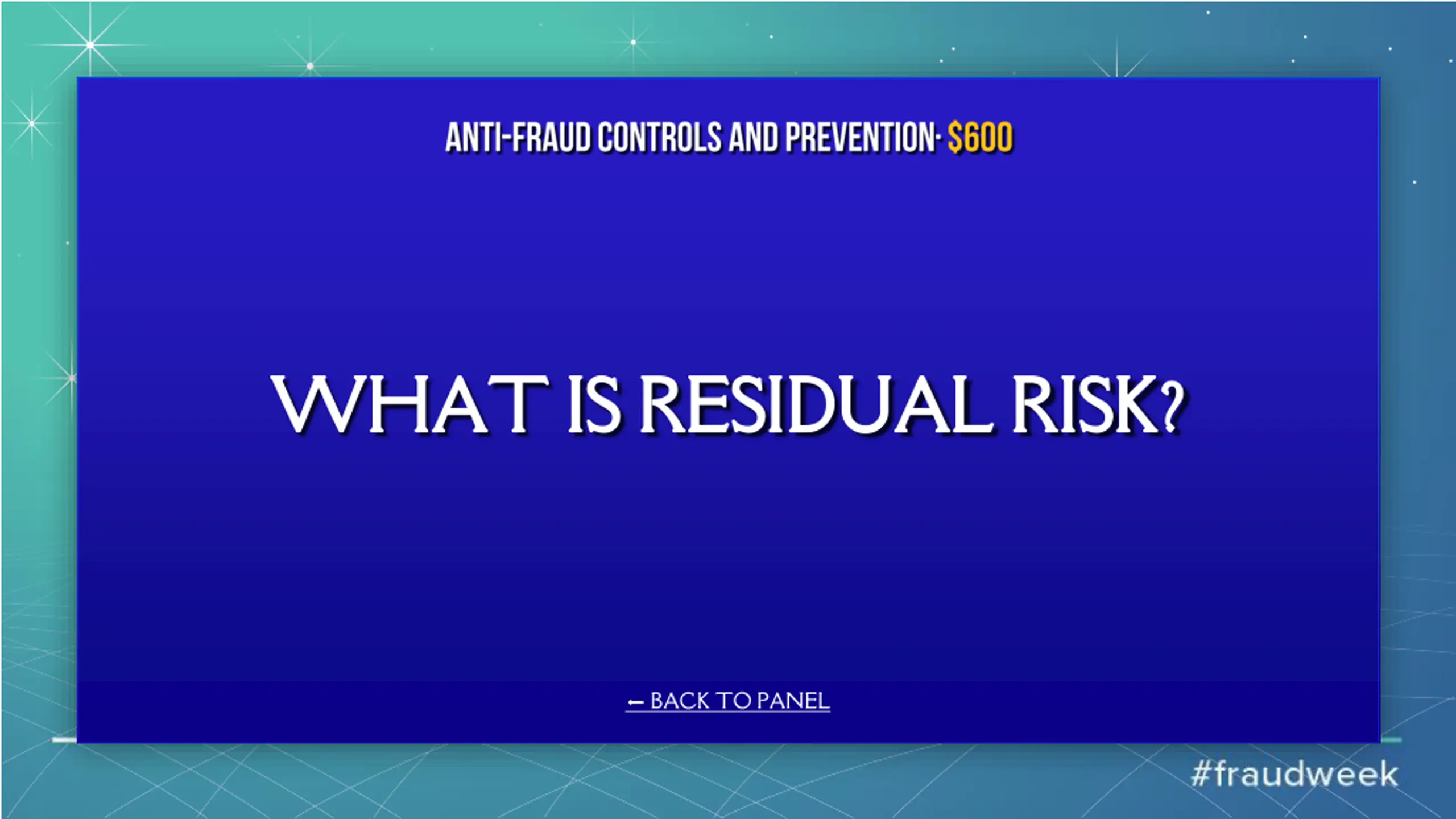 ANTI-FRAUD CONTROLS AND PREVENTION· $600

WHAT IS RESIDUAL RISK?

← BACK TO PANEL

#fraudweek